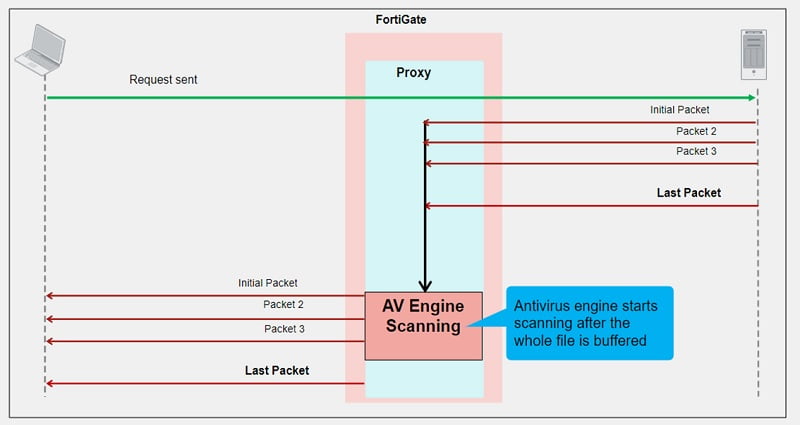 FortiGate

Proxy

Request sent

Initial Packet

Packet 2

Packet 3

Last Packet

Initial Packet

Packet 2

Packet 3

Last Packet

AV Engine Scanning

Antivirus engine starts scanning after the whole file is buffered